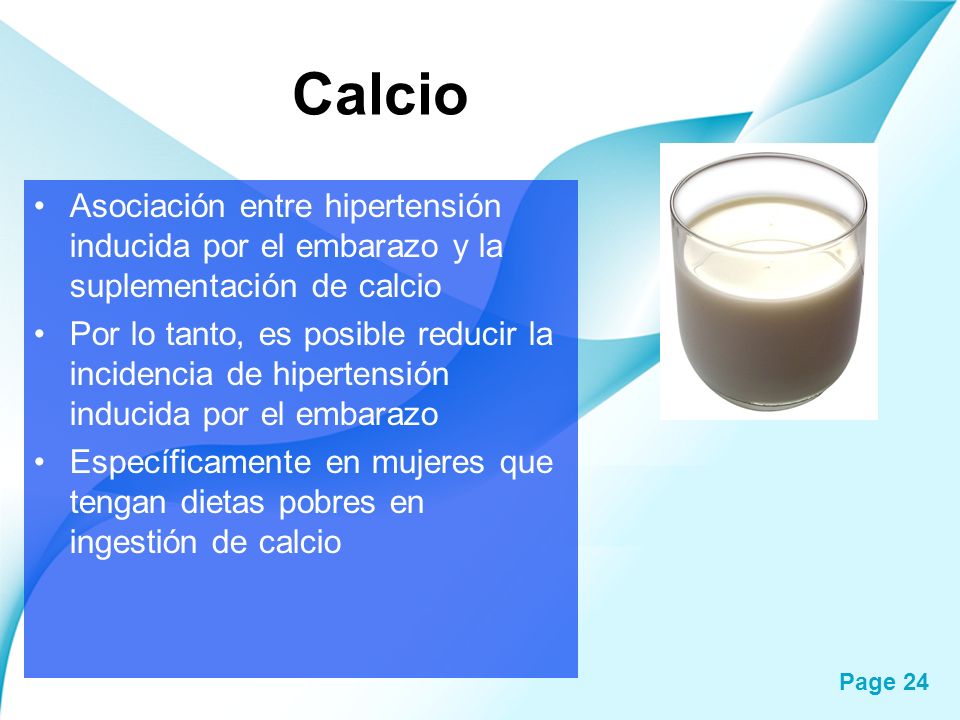 Calcio

• Asociación entre hipertensión inducida por el embarazo y la suplementación de calcio

• Por lo tanto, es posible reducir la incidencia de hipertensión inducida por el embarazo

• Específicamente en mujeres que tengan dietas pobres en ingestión de calcio

Page 24